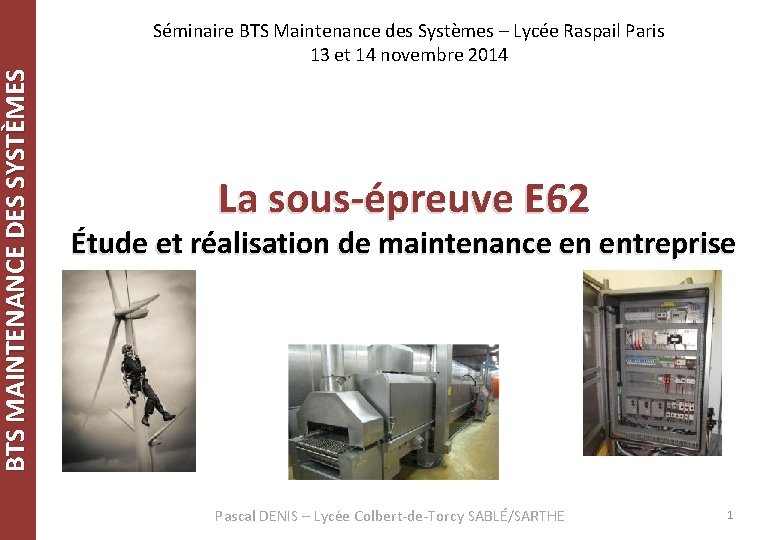 BTS MAINTENANCE DES SYSTÈMES

Séminaire BTS Maintenance des Systèmes – Lycée Raspail Paris
13 et 14 novembre 2014

La sous-épreuve E62
Étude et réalisation de maintenance en entreprise

Pascal DENIS – Lycée Colbert-de-Torcy SABLÉ/SARTHE

1